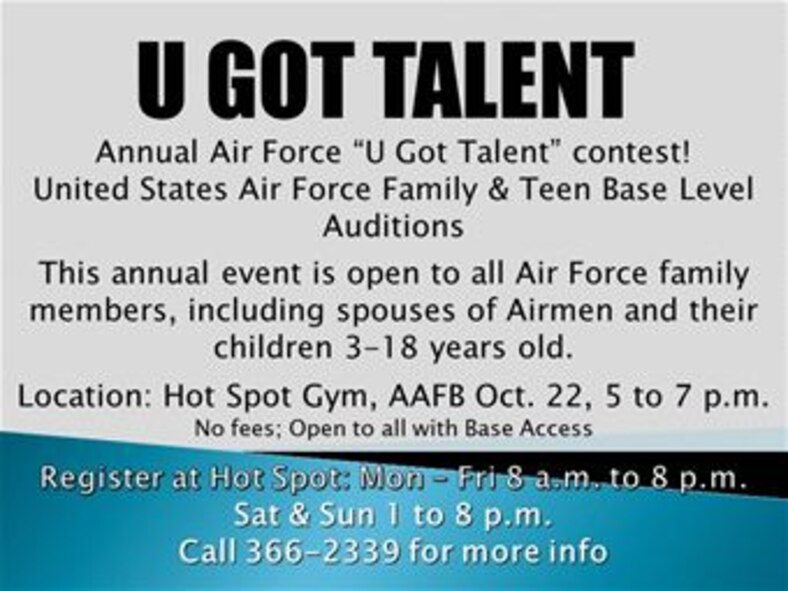 U GOT TALENT

Annual Air Force “U Got Talent” contest!
United States Air Force Family & Teen Base Level Auditions

This annual event is open to all Air Force family members, including spouses of Airmen and their children 3-18 years old.

Location: Hot Spot Gym, AAFB Oct. 22, 5 to 7 p.m.
No fees; Open to all with Base Access

Register at Hot Spot: Mon - Fri 8 a.m. to 8 p.m.
Sat & Sun 1 to 8 p.m.
Call 366-2339 for more info